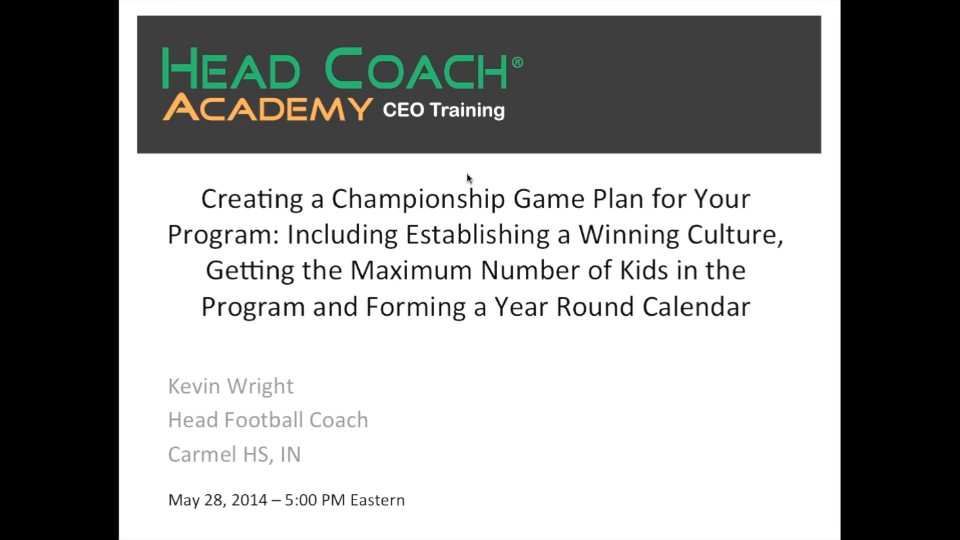 HEAD COACH®
ACADEMY CEO Training

Creating a Championship Game Plan for Your Program: Including Establishing a Winning Culture, Getting the Maximum Number of Kids in the Program and Forming a Year Round Calendar

Kevin Wright
Head Football Coach
Carmel HS, IN

May 28, 2014 – 5:00 PM Eastern